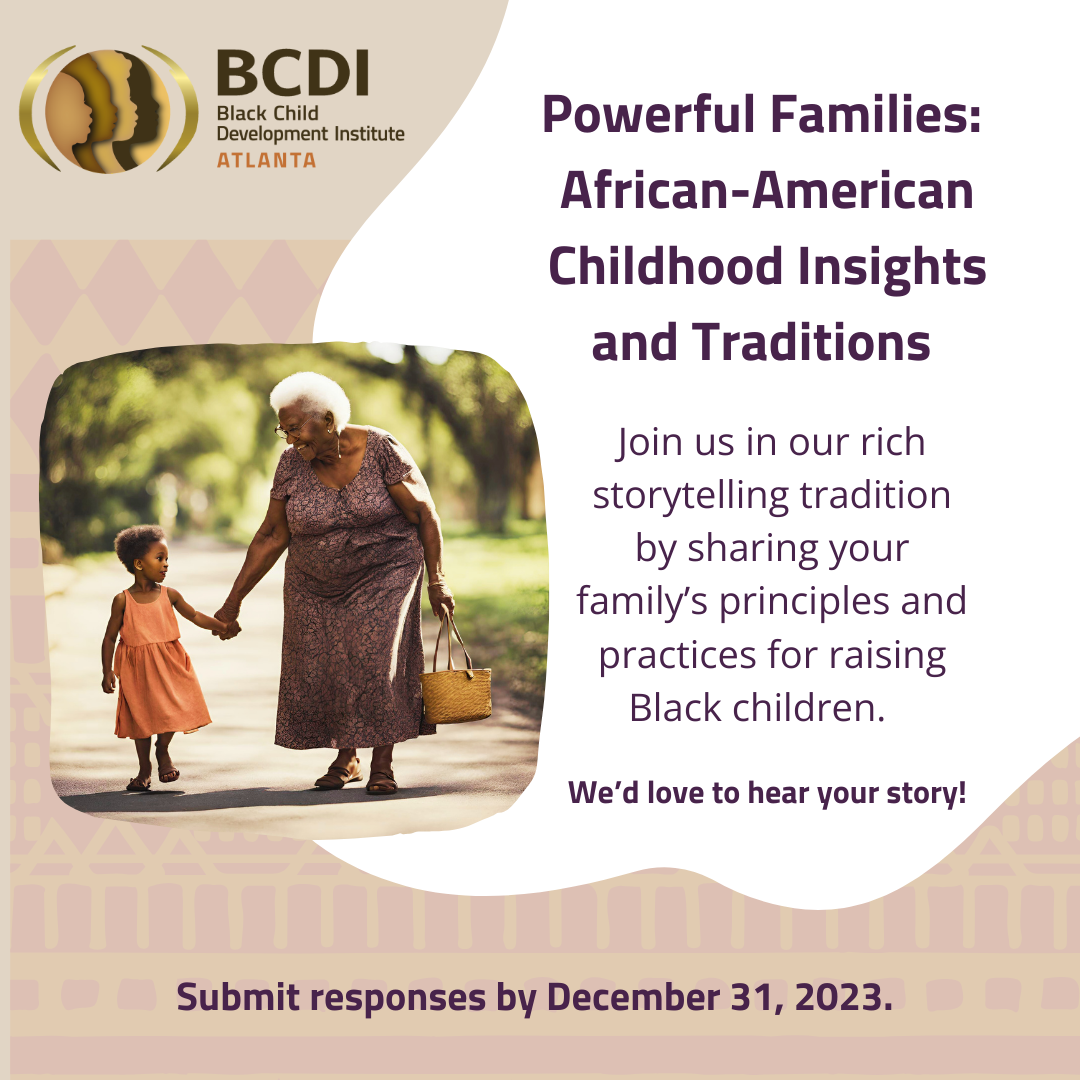 BCDI
Black Child Development Institute
ATLANTA

Powerful Families: African-American Childhood Insights and Traditions

Join us in our rich storytelling tradition by sharing your family's principles and practices for raising Black children.

We'd love to hear your story!

Submit responses by December 31, 2023.